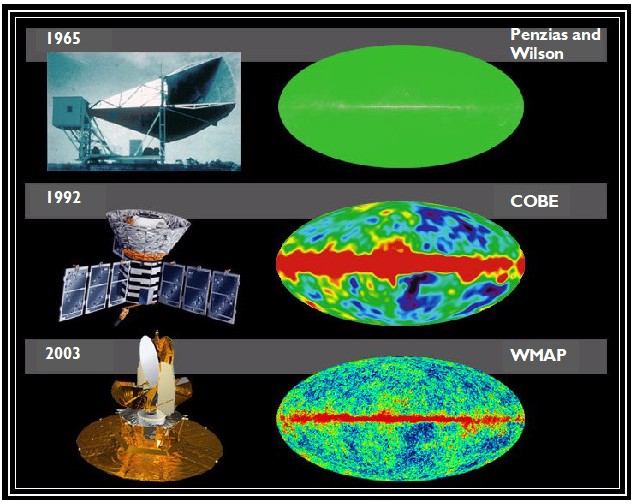 1965

Penzias and Wilson

1992

COBE

2003

WMAP